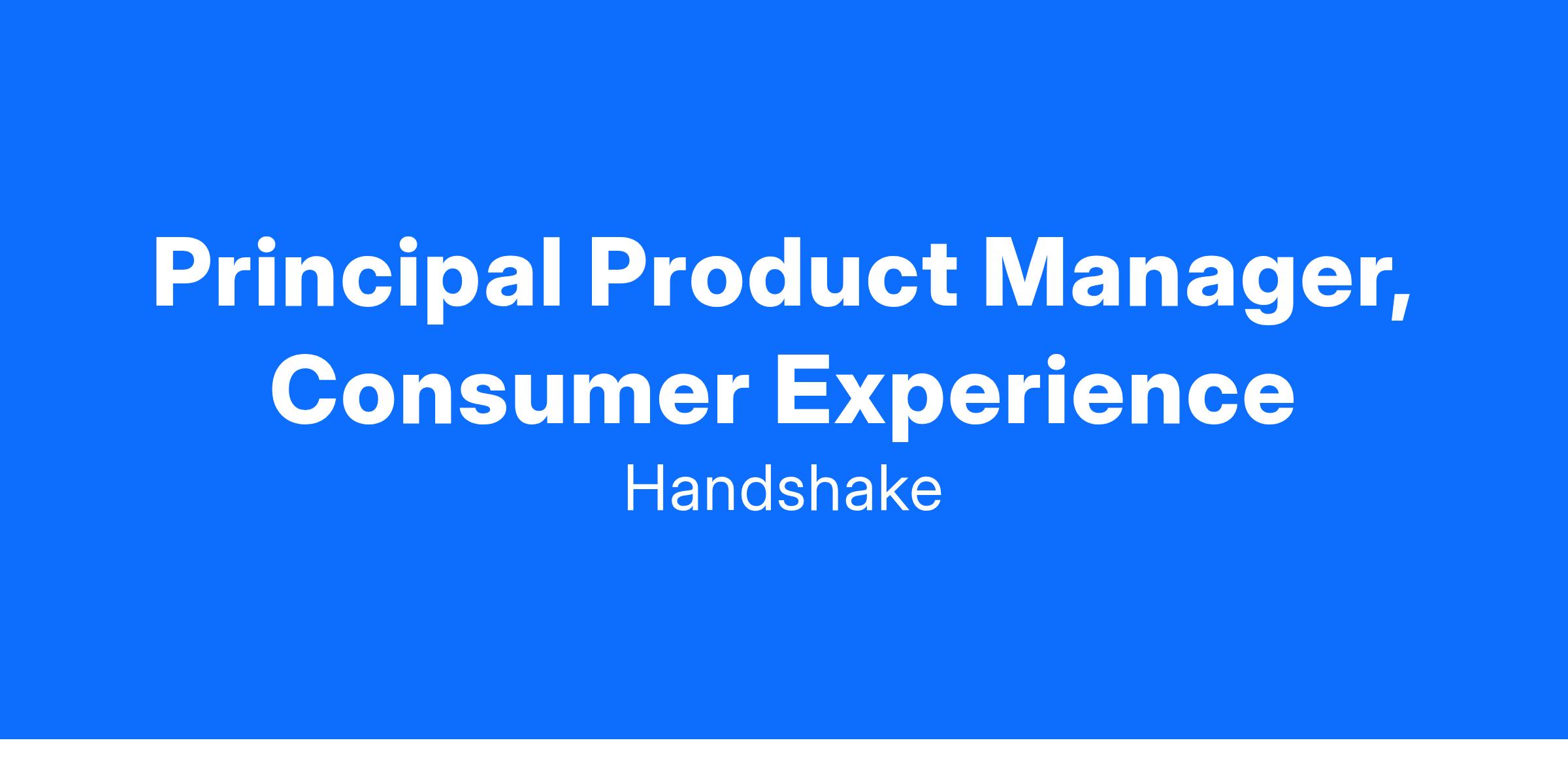 Principal Product Manager, Consumer Experience

Handshake